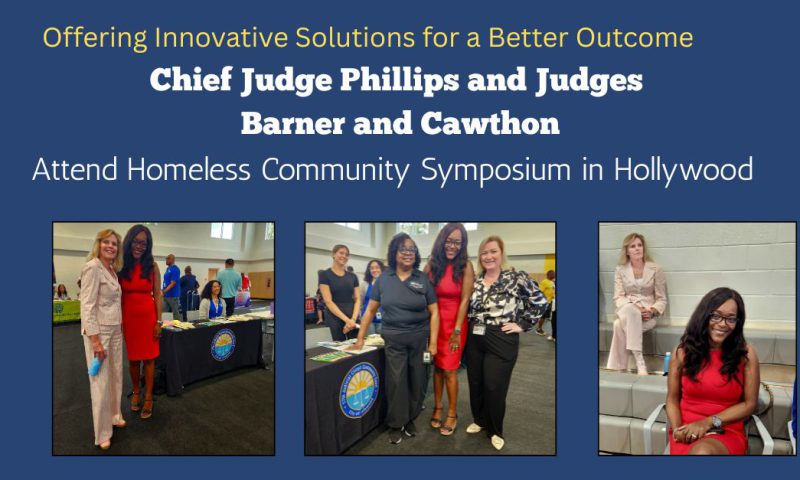 Offering Innovative Solutions for a Better Outcome

Chief Judge Phillips and Judges Barner and Cawthon

Attend Homeless Community Symposium in Hollywood